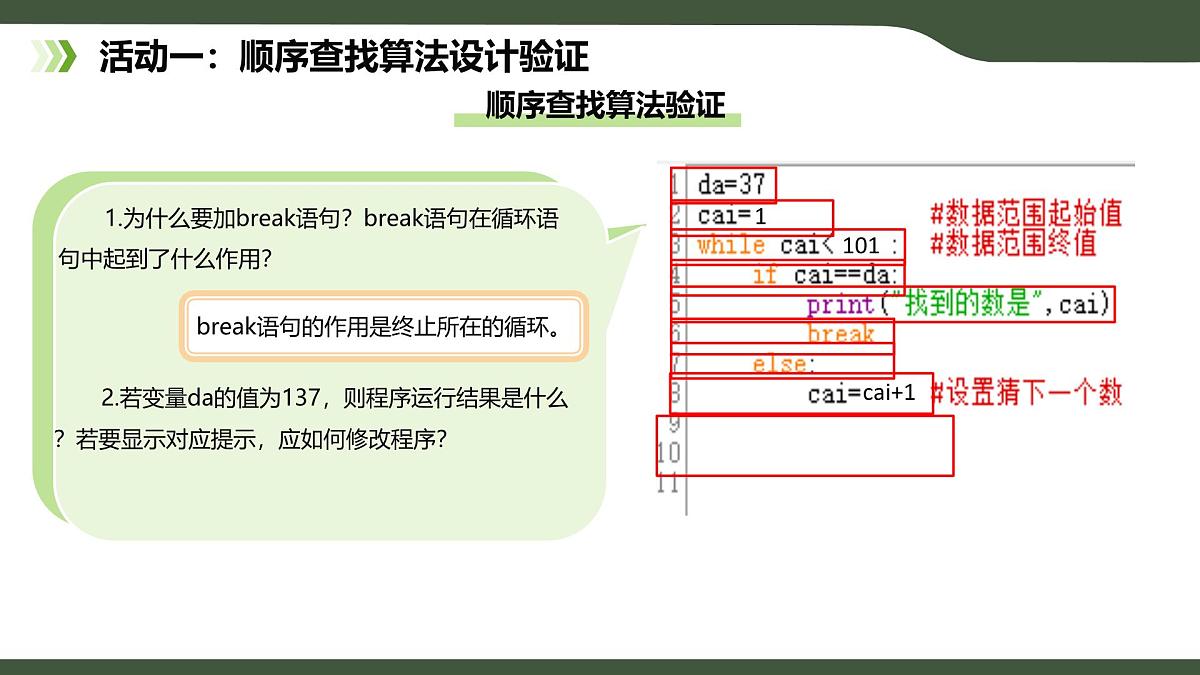 活动一：顺序查找算法设计验证

顺序查找算法验证

1.为什么要加break语句？break语句在循环语句中起到了什么作用？

break语句的作用是终止所在的循环。

2.若变量da的值为137，则程序运行结果是什么？若要显示对应提示，应如何修改程序？

1 da=37
2 cai=1 #数据范围起始值
3 while cai< 101 : #数据范围终值
4 if cai==da:
5 print("找到的数是",cai)
6 break
7 else:
8 cai=cai+1 #设置猜下一个数
9
10
11